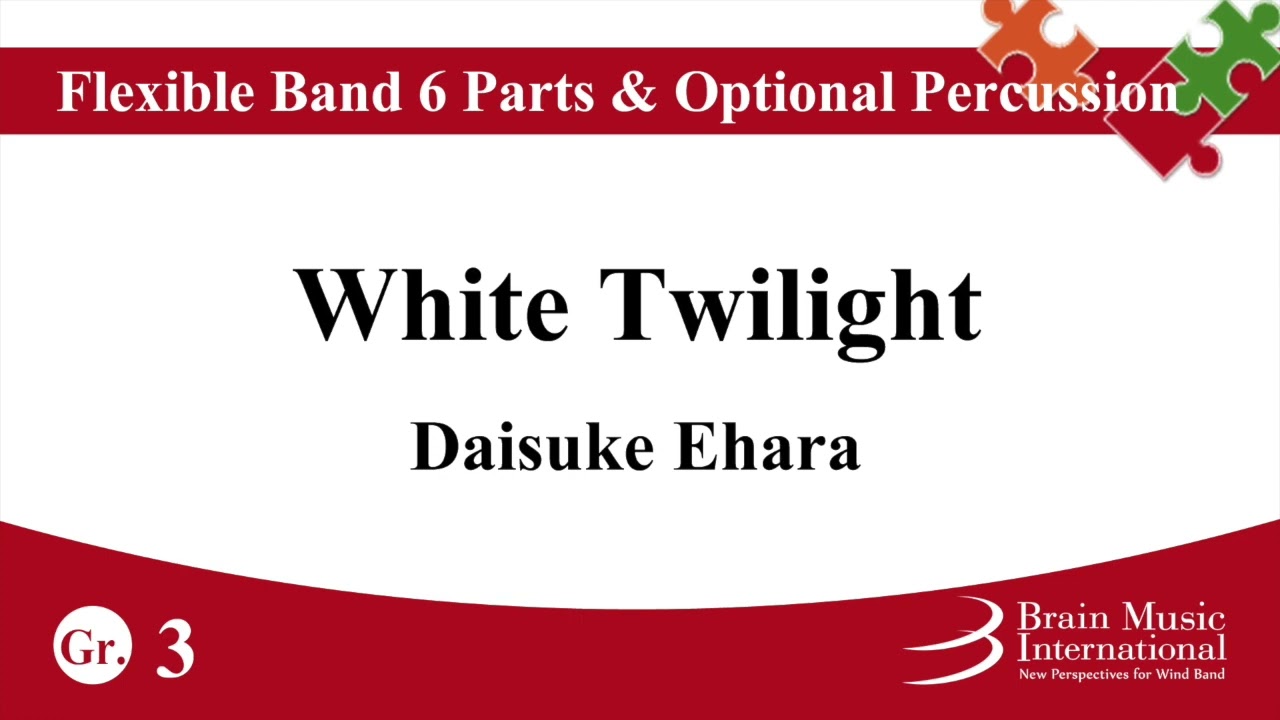 Flexible Band 6 Parts & Optional Percussion

White Twilight

Daisuke Ehara

Gr. 3

Brain Music International
New Perspectives for Wind Band